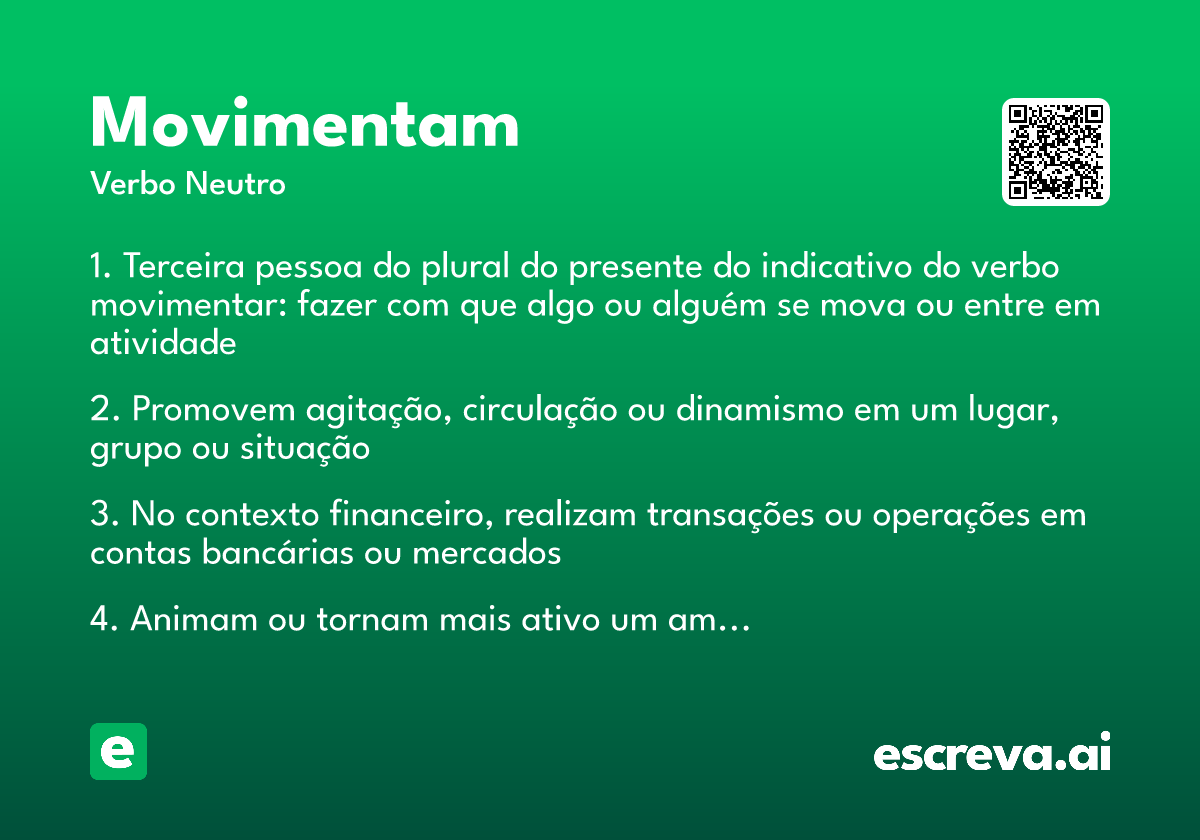 Movimentam

Verbo Neutro

1. Terceira pessoa do plural do presente do indicativo do verbo movimentar: fazer com que algo ou alguém se mova ou entre em atividade

2. Promovem agitação, circulação ou dinamismo em um lugar, grupo ou situação

3. No contexto financeiro, realizam transações ou operações em contas bancárias ou mercados

4. Animam ou tornam mais ativo um am...

e

escreva.ai